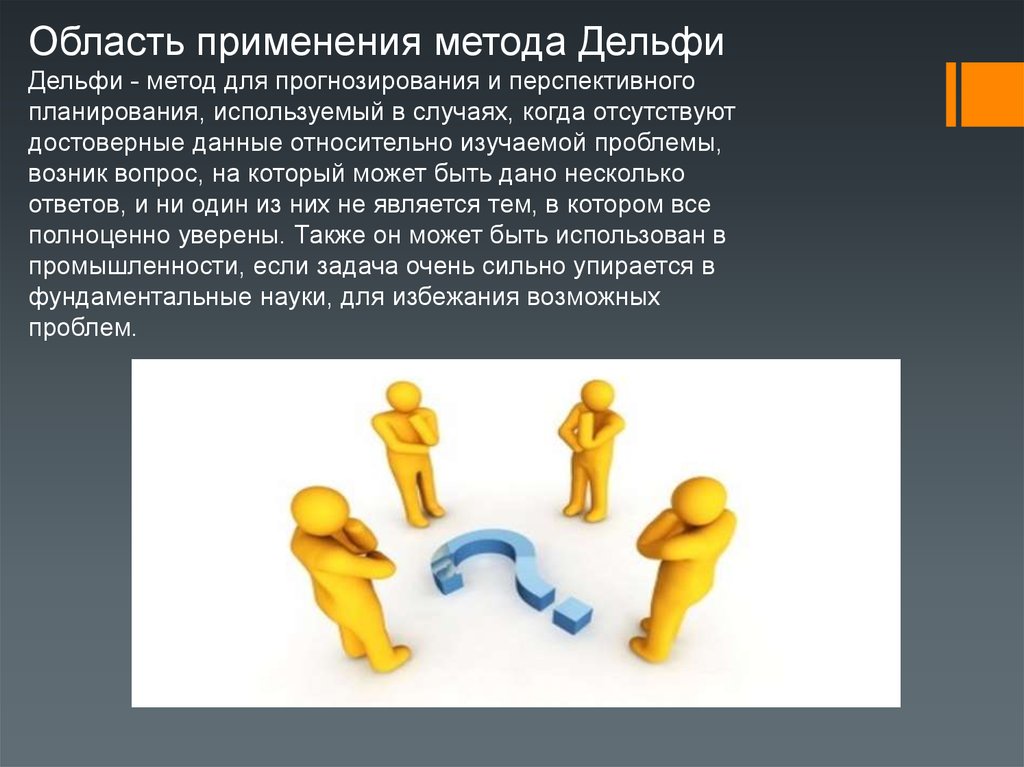 Область применения метода Дельфи

Дельфи - метод для прогнозирования и перспективного планирования, используемый в случаях, когда отсутствуют достоверные данные относительно изучаемой проблемы, возник вопрос, на который может быть дано несколько ответов, и ни один из них не является тем, в котором все полноценно уверены. Также он может быть использован в промышленности, если задача очень сильно упирается в фундаментальные науки, для избежания возможных проблем.